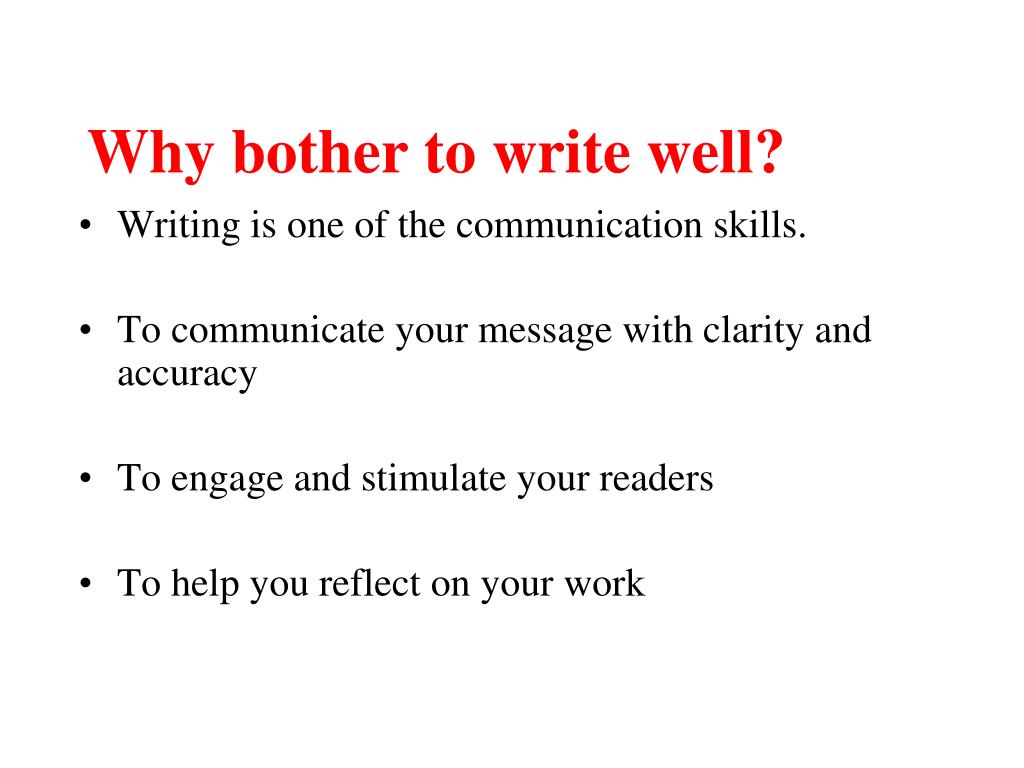 Why bother to write well?

• Writing is one of the communication skills.

• To communicate your message with clarity and accuracy

• To engage and stimulate your readers

• To help you reflect on your work